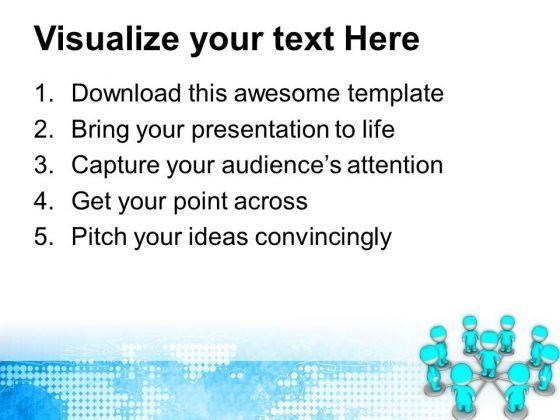 Visualize your text Here

1. Download this awesome template
2. Bring your presentation to life
3. Capture your audience's attention
4. Get your point across
5. Pitch your ideas convincingly